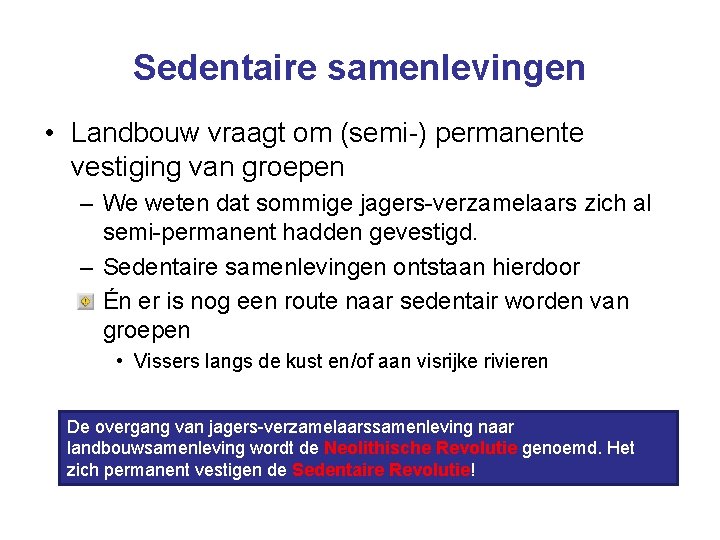 Sedentaire samenlevingen

• Landbouw vraagt om (semi-) permanente vestiging van groepen

– We weten dat sommige jagers-verzamelaars zich al semi-permanent hadden gevestigd.

– Sedentaire samenlevingen ontstaan hierdoor

Én er is nog een route naar sedentair worden van groepen

• Vissers langs de kust en/of aan visrijke rivieren

De overgang van jagers-verzamelaarssamenleving naar landbouwsamenleving wordt de Neolithische Revolutie genoemd. Het zich permanent vestigen de Sedentaire Revolutie!